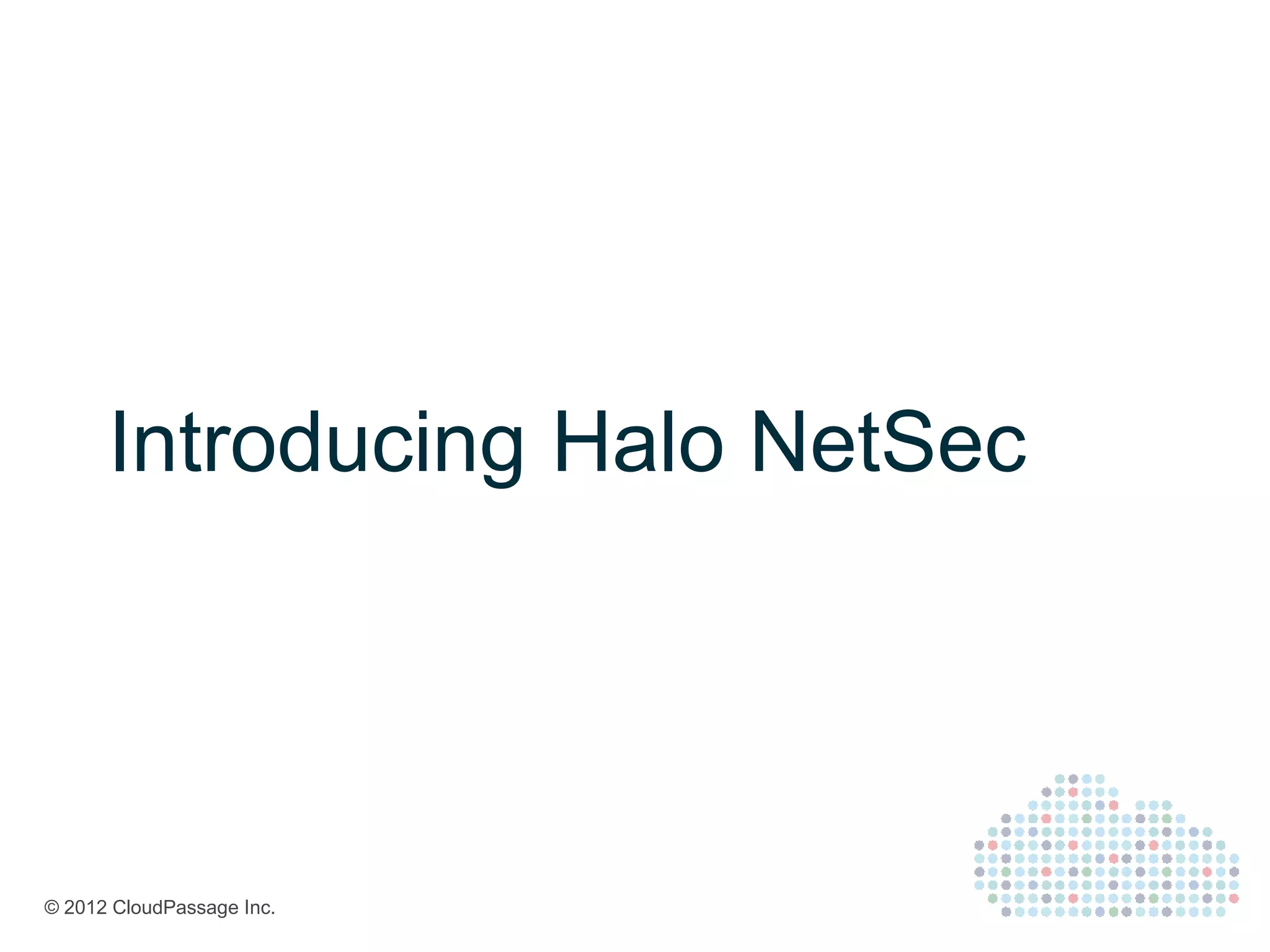 Introducing Halo NetSec

© 2012 CloudPassage Inc.